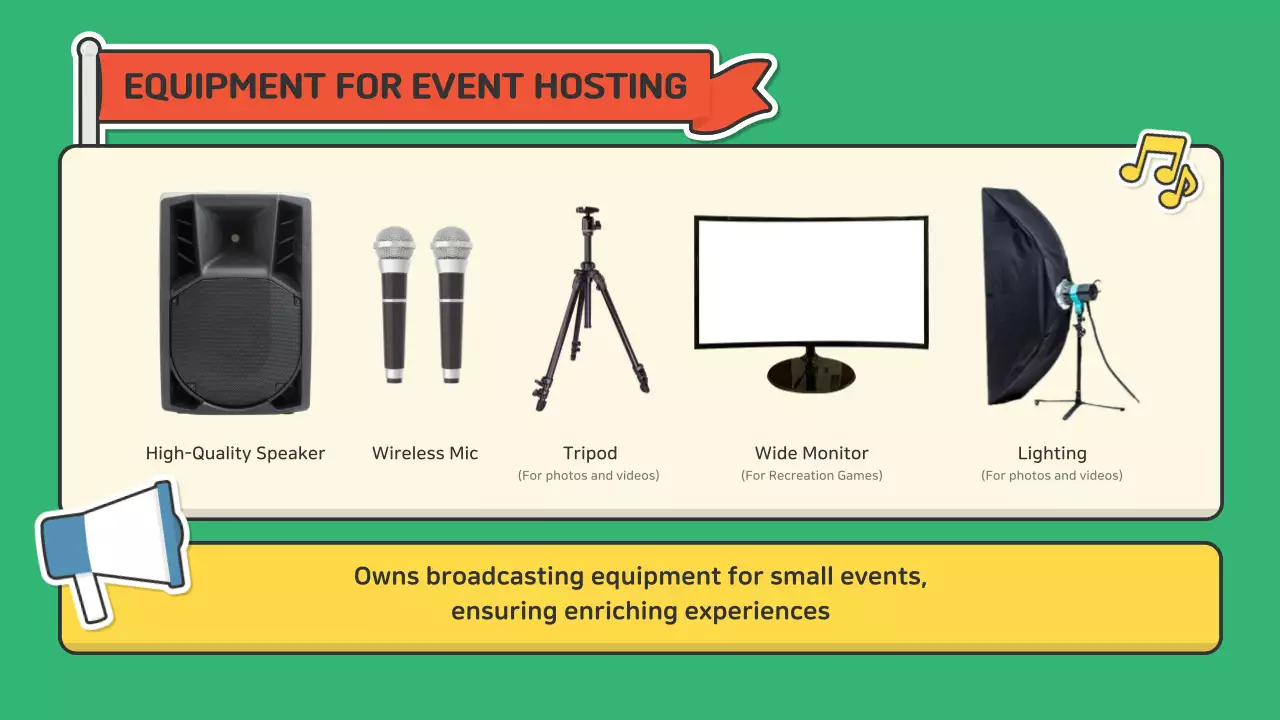 EQUIPMENT FOR EVENT HOSTING

High-Quality Speaker

Wireless Mic

Tripod
(For photos and videos)

Wide Monitor
(For Recreation Games)

Lighting
(For photos and videos)

Owns broadcasting equipment for small events, ensuring enriching experiences